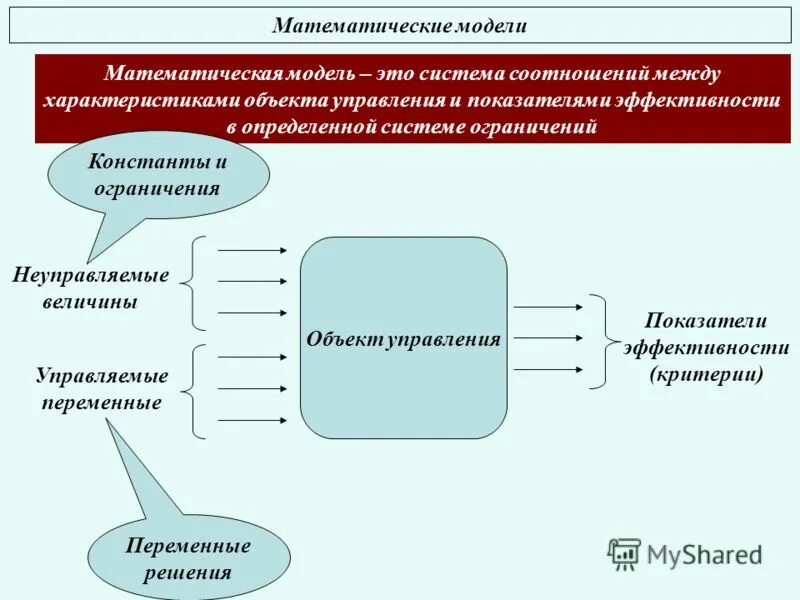 Математические модели

Математическая модель – это система соотношений между характеристиками объекта управления и показателями эффективности в определенной системе ограничений

Константы и ограничения

Неуправляемые величины

Управляемые переменные

Объект управления

Показатели эффективности (критерии)

Переменные решения

MyShared